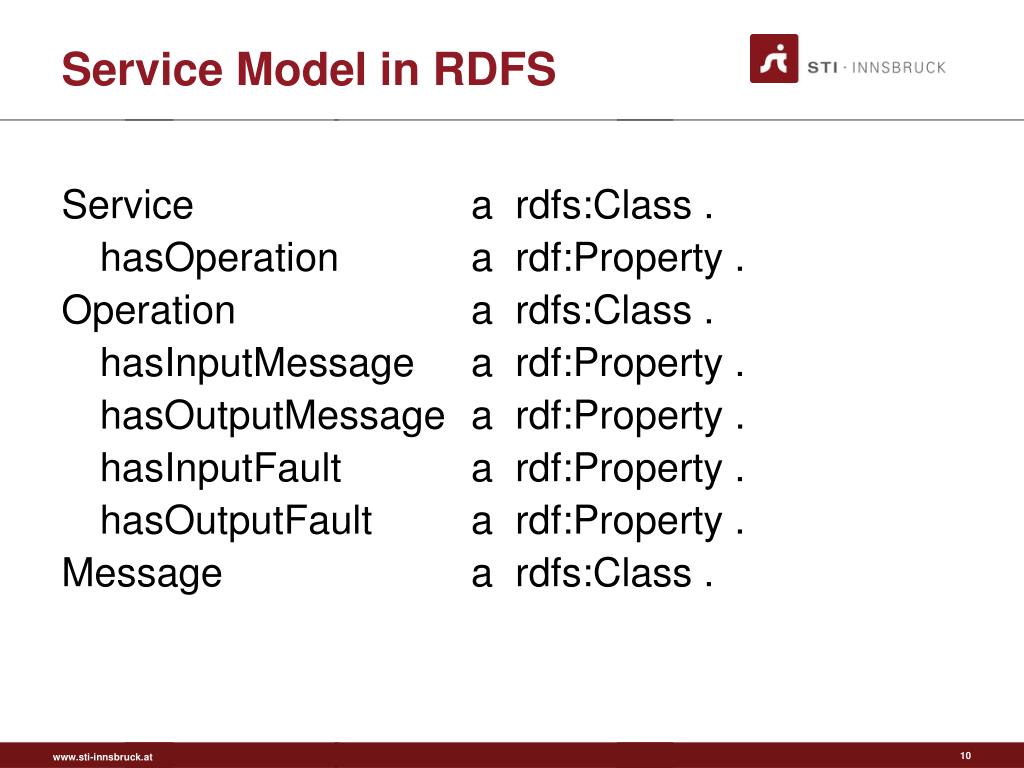 Service Model in RDFS

STI · INNSBRUCK

Service a rdfs:Class .
hasOperation a rdf:Property .
Operation a rdfs:Class .
hasInputMessage a rdf:Property .
hasOutputMessage a rdf:Property .
hasInputFault a rdf:Property .
hasOutputFault a rdf:Property .
Message a rdfs:Class .

www.sti-innsbruck.at

10